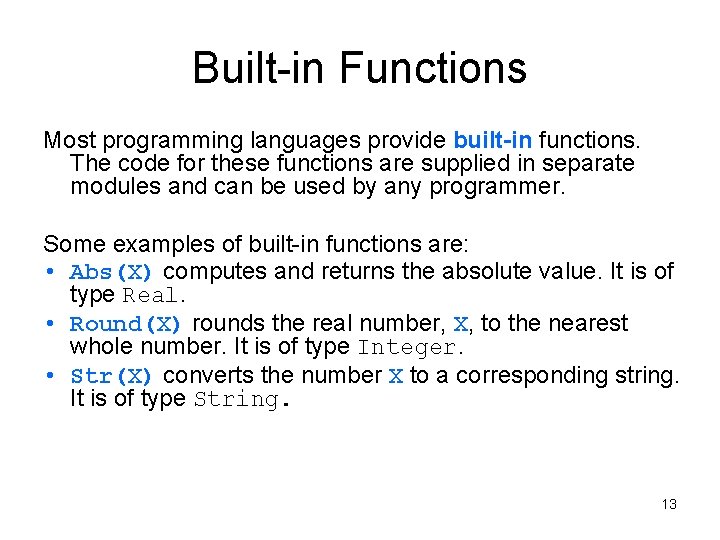 Built-in Functions

Most programming languages provide built-in functions. The code for these functions are supplied in separate modules and can be used by any programmer.

Some examples of built-in functions are:

• Abs(X) computes and returns the absolute value. It is of type Real.
• Round(X) rounds the real number, X, to the nearest whole number. It is of type Integer.
• Str(X) converts the number X to a corresponding string. It is of type String.

13